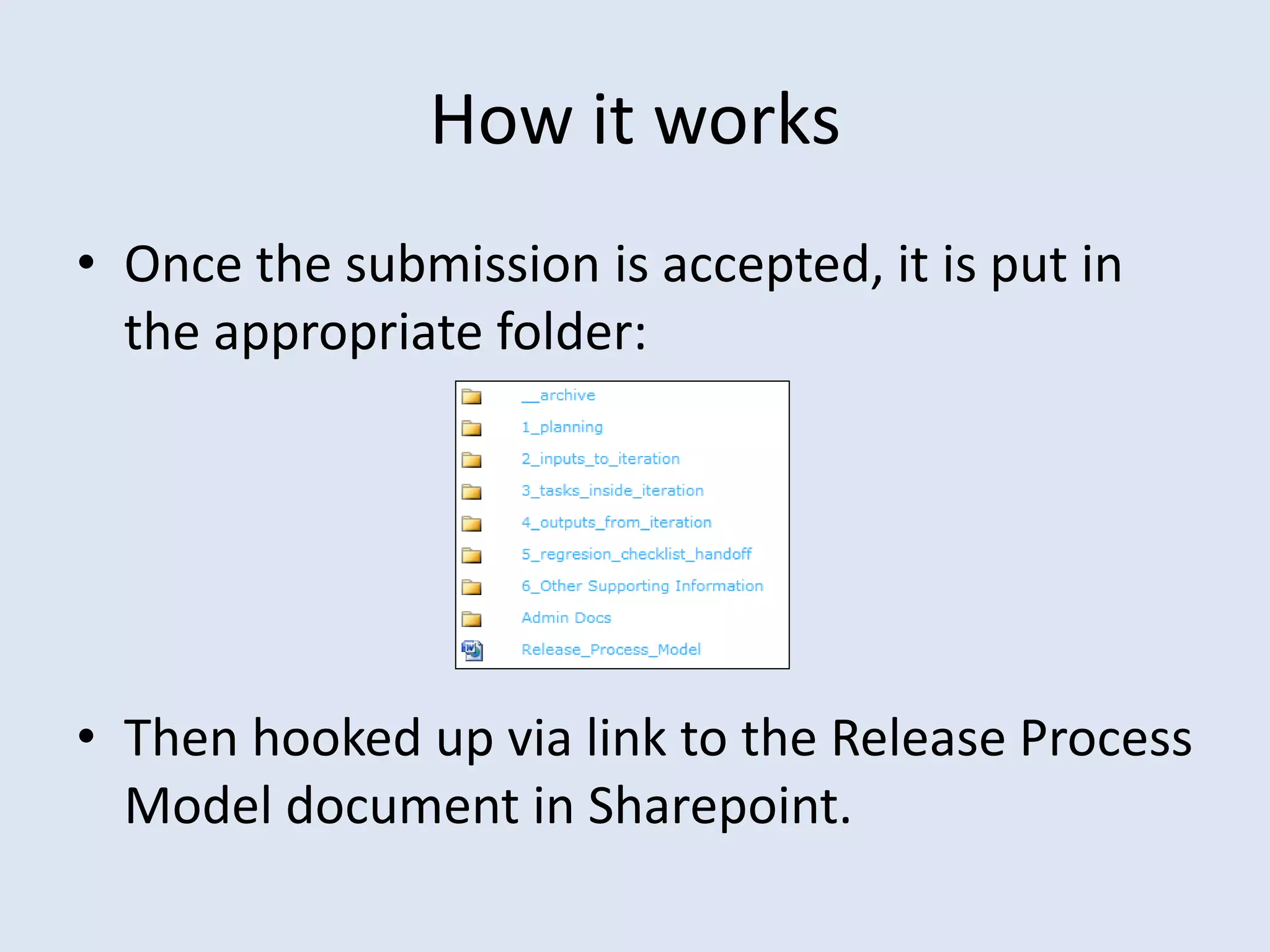 How it works

• Once the submission is accepted, it is put in the appropriate folder:

__archive
1_planning
2_inputs_to_iteration
3_tasks_inside_iteration
4_outputs_from_iteration
5_regresion_checklist_handoff
6_Other Supporting Information
Admin Docs
Release_Process_Model

• Then hooked up via link to the Release Process Model document in Sharepoint.